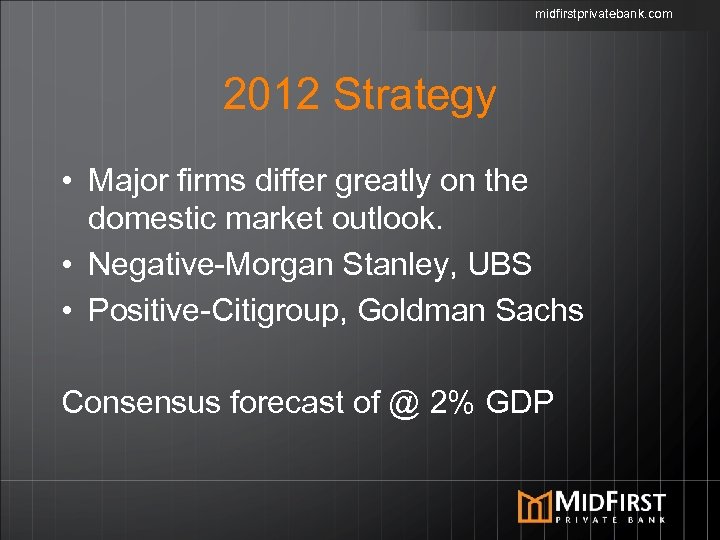 midfirstprivatebank.com

2012 Strategy

• Major firms differ greatly on the domestic market outlook.
• Negative-Morgan Stanley, UBS
• Positive-Citigroup, Goldman Sachs

Consensus forecast of @ 2% GDP

MIDFIRST
PRIVATE BANK